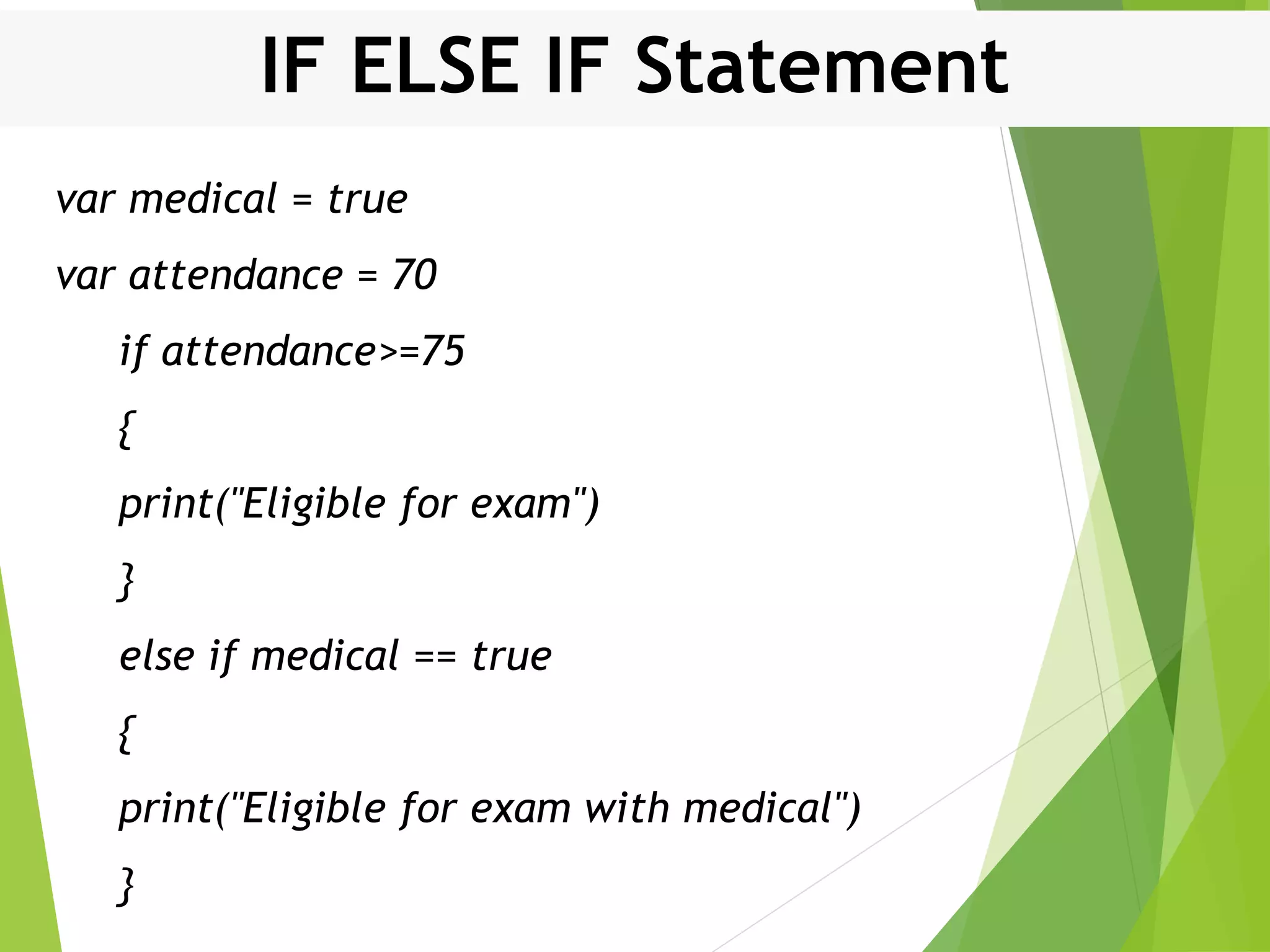 IF ELSE IF Statement

var medical = true

var attendance = 70

if attendance>=75

{

print("Eligible for exam")

}

else if medical == true

{

print("Eligible for exam with medical")

}